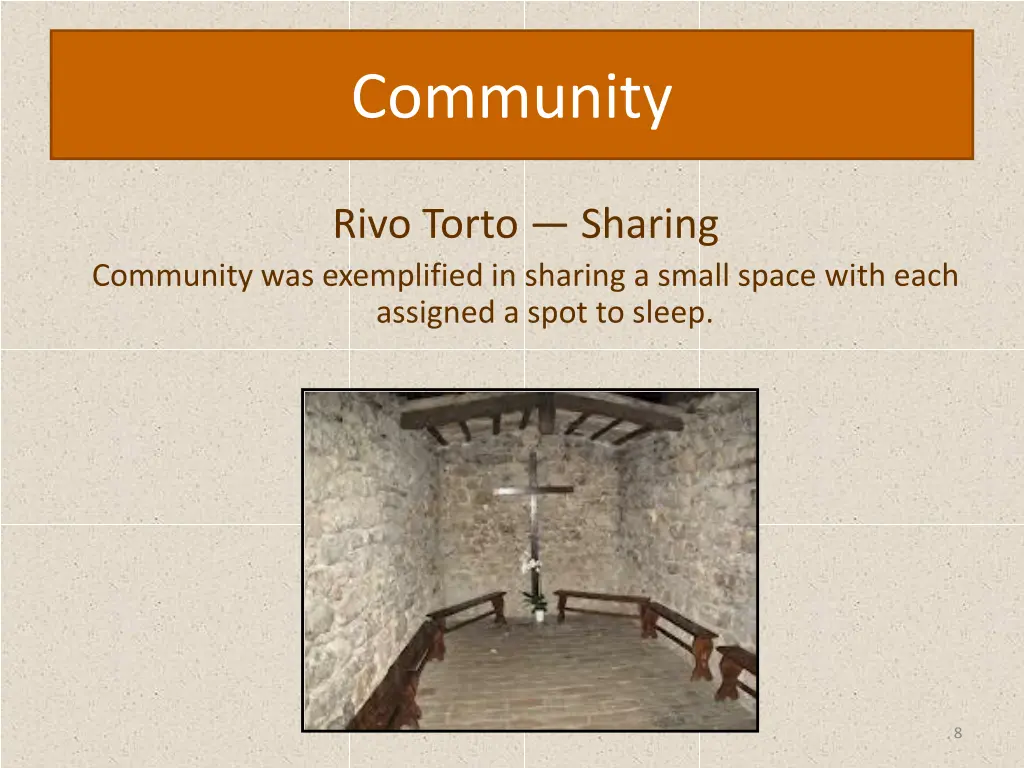 Community

Rivo Torto — Sharing

Community was exemplified in sharing a small space with each assigned a spot to sleep.

8